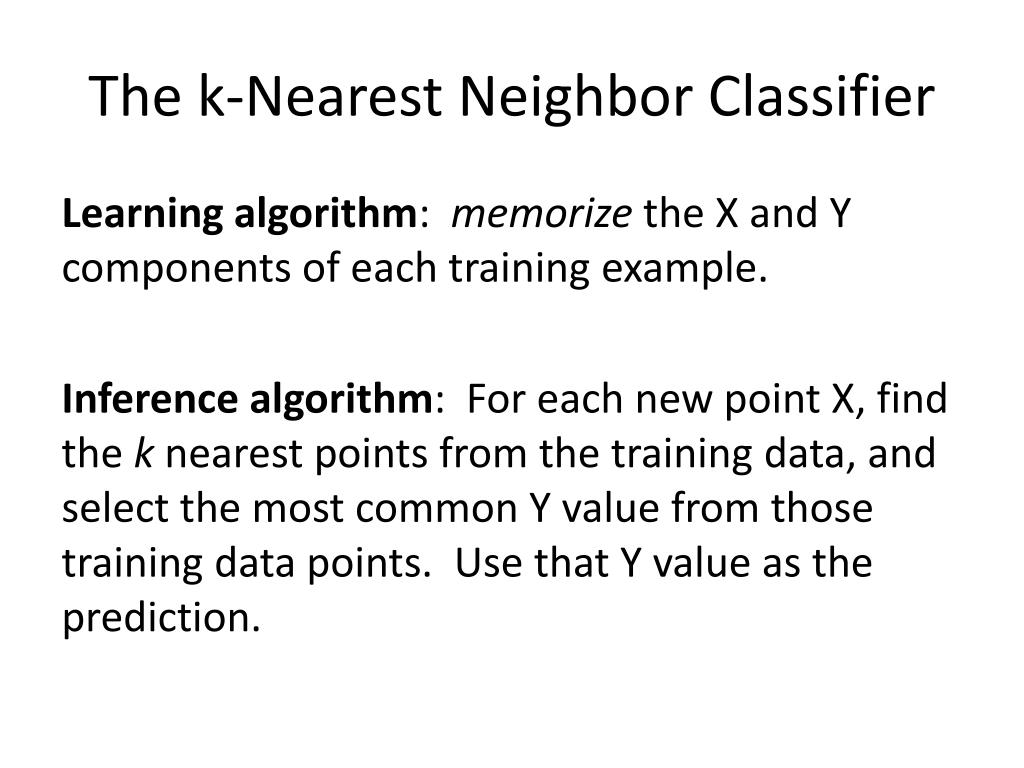 The k-Nearest Neighbor Classifier

Learning algorithm: memorize the X and Y components of each training example.

Inference algorithm: For each new point X, find the k nearest points from the training data, and select the most common Y value from those training data points. Use that Y value as the prediction.